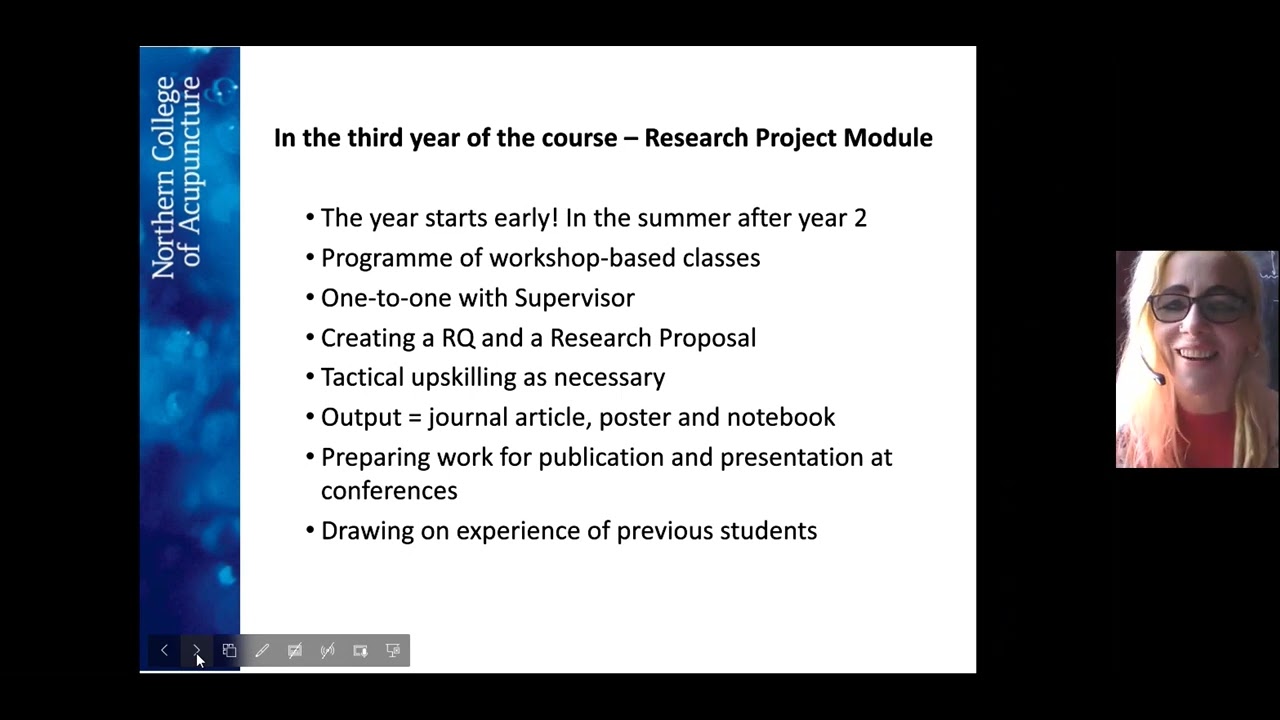 Northern College of Acupuncture

In the third year of the course – Research Project Module

• The year starts early! In the summer after year 2
• Programme of workshop-based classes
• One-to-one with Supervisor
• Creating a RQ and a Research Proposal
• Tactical upskilling as necessary
• Output = journal article, poster and notebook
• Preparing work for publication and presentation at conferences
• Drawing on experience of previous students